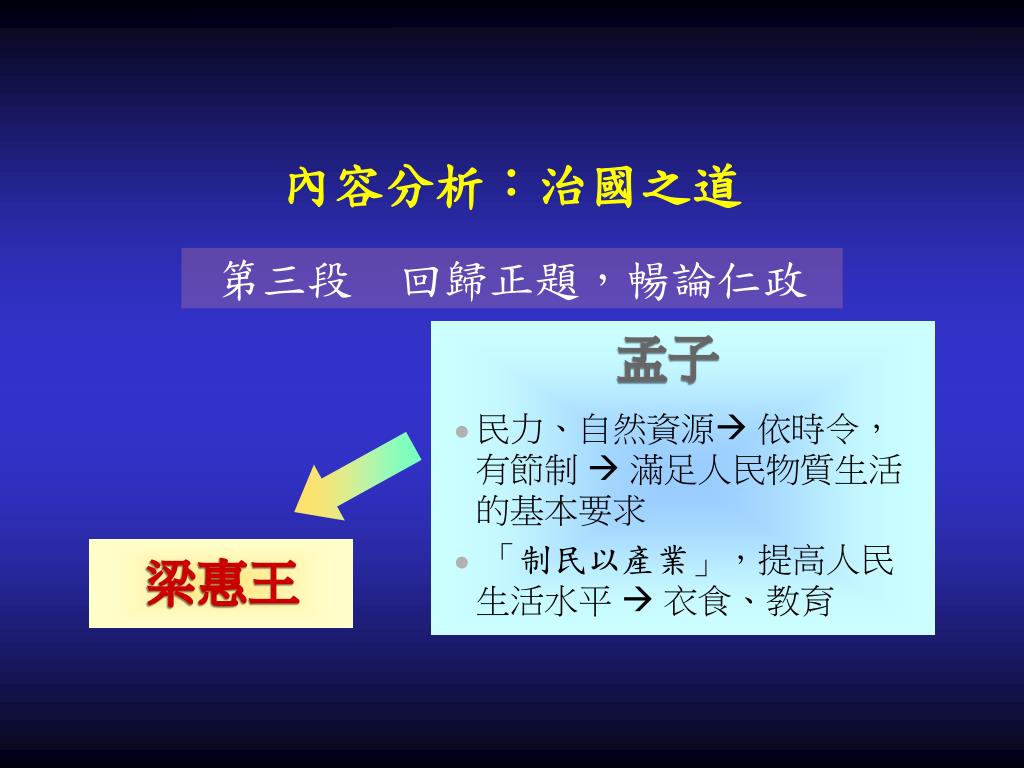 內容分析：治國之道

第三段　回歸正題，暢論仁政

孟子

• 民力、自然資源→ 依時令，有節制 → 滿足人民物質生活的基本要求

• 「制民以產業」，提高人民生活水平 → 衣食、教育

梁惠王